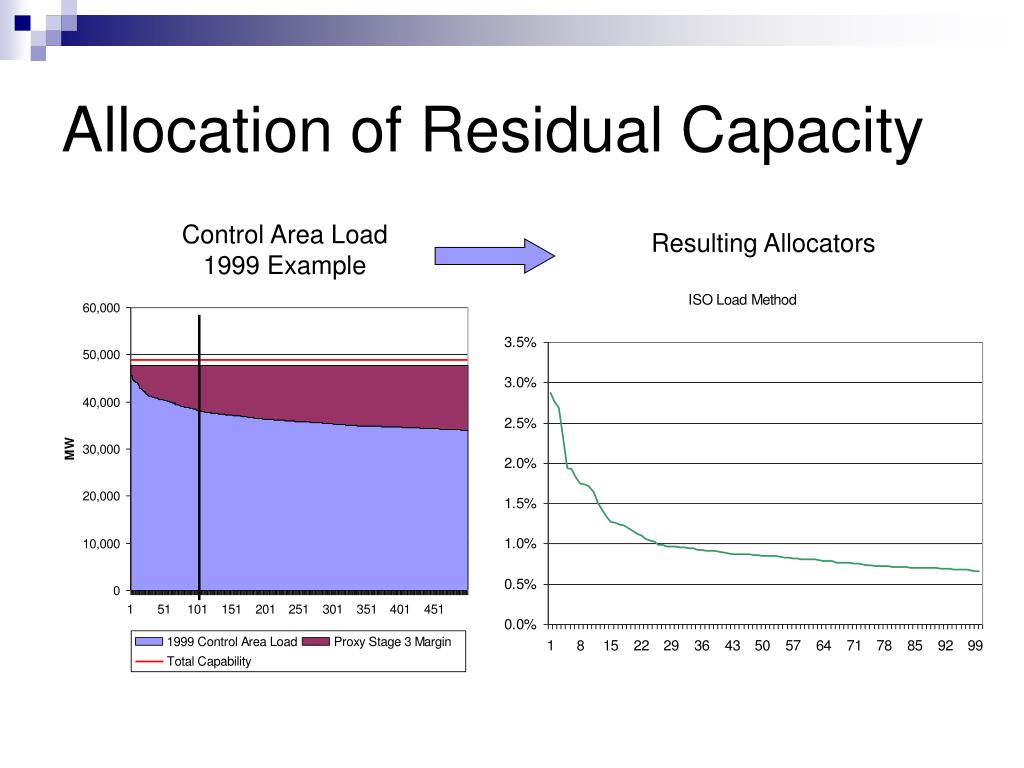 Allocation of Residual Capacity

Control Area Load
1999 Example

Resulting Allocators

60,000
50,000
40,000
30,000
20,000
10,000
0
MW
1 51 101 151 201 251 301 351 401 451

1999 Control Area Load
Proxy Stage 3 Margin
Total Capability

ISO Load Method

3.5%
3.0%
2.5%
2.0%
1.5%
1.0%
0.5%
0.0%
1 8 15 22 29 36 43 50 57 64 71 78 85 92 99